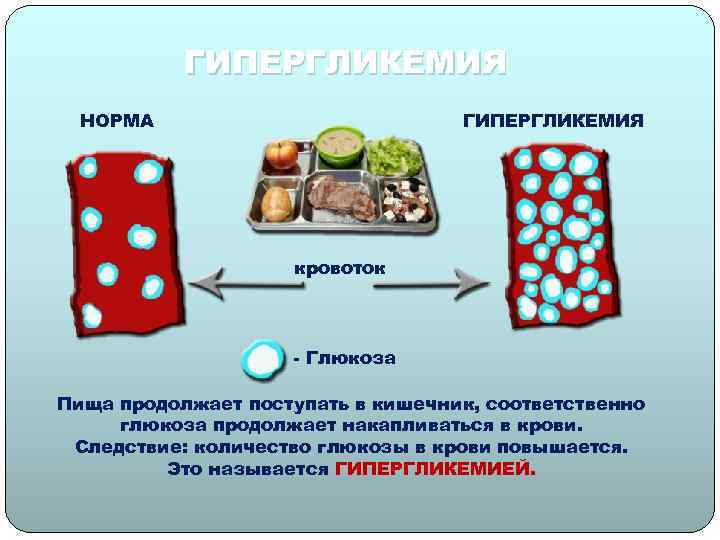 ГИПЕРГЛИКЕМИЯ

НОРМА

ГИПЕРГЛИКЕМИЯ

кровоток

- Глюкоза

Пища продолжает поступать в кишечник, соответственно глюкоза продолжает накапливаться в крови.
Следствие: количество глюкозы в крови повышается.
Это называется ГИПЕРГЛИКЕМИЕЙ.